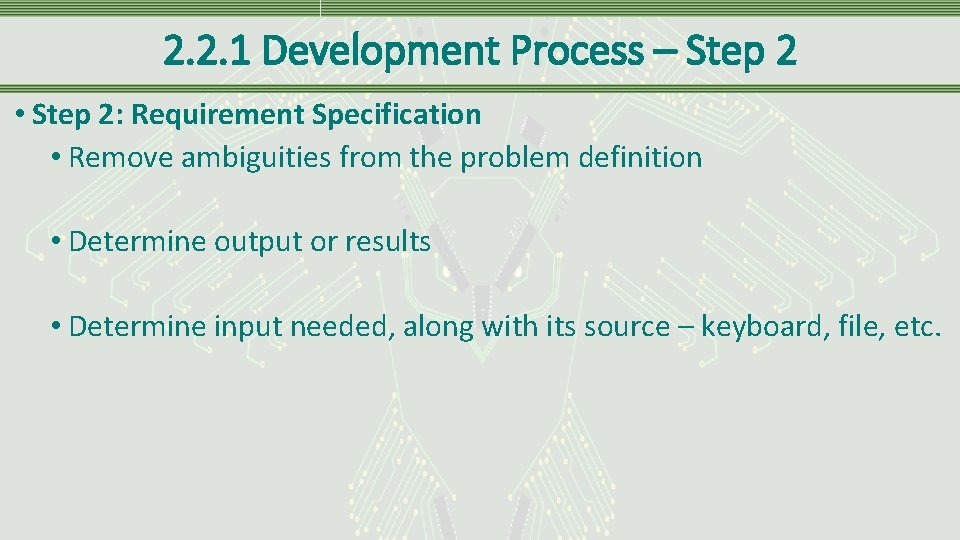 2.2.1 Development Process – Step 2

• Step 2: Requirement Specification

• Remove ambiguities from the problem definition

• Determine output or results

• Determine input needed, along with its source – keyboard, file, etc.